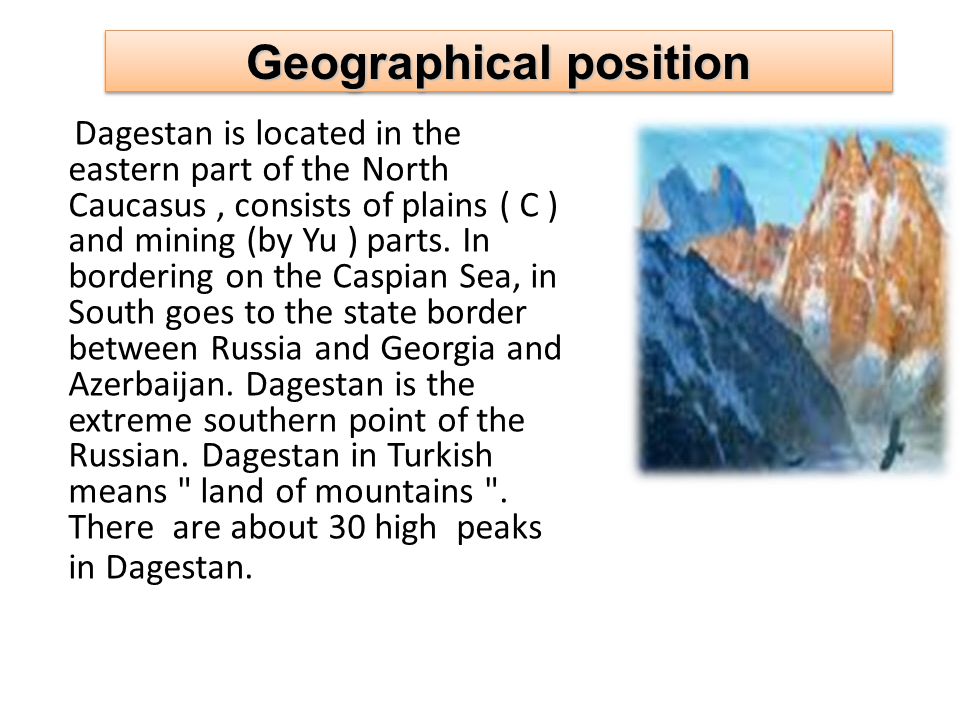 Geographical position

Dagestan is located in the eastern part of the North Caucasus , consists of plains ( C ) and mining (by Yu ) parts. In bordering on the Caspian Sea, in South goes to the state border between Russia and Georgia and Azerbaijan. Dagestan is the extreme southern point of the Russian. Dagestan in Turkish means " land of mountains ". There are about 30 high peaks in Dagestan.